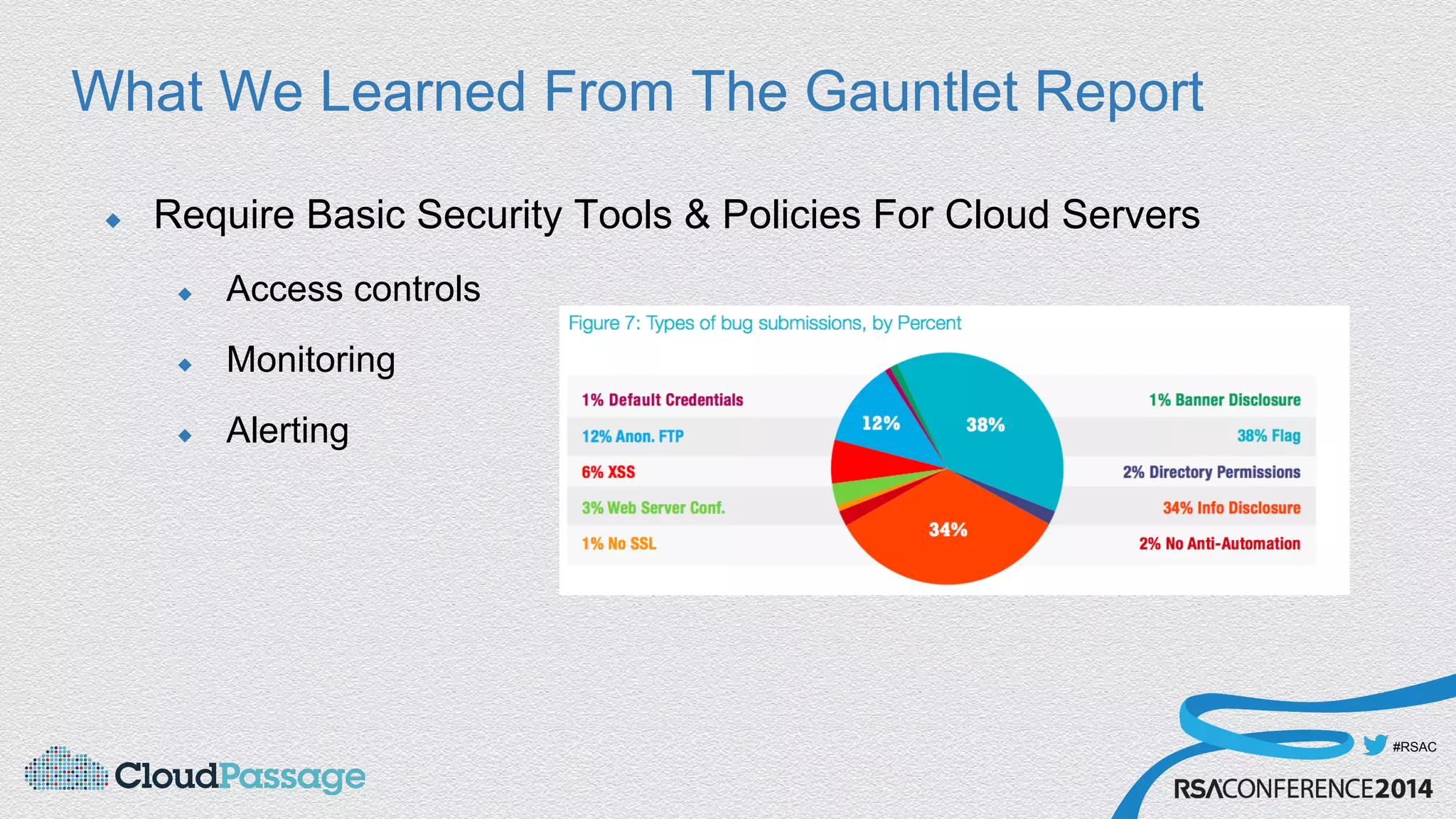 What We Learned From The Gauntlet Report

Require Basic Security Tools & Policies For Cloud Servers

Access controls

Monitoring

Alerting

Figure 7: Types of bug submissions, by Percent

1% Default Credentials
12% Anon. FTP
6% XSS
3% Web Server Conf.
1% No SSL

12%
38%
34%

1% Banner Disclosure
38% Flag
2% Directory Permissions
34% Info Disclosure
2% No Anti-Automation

CloudPassage

#RSAC

RSACONFERENCE2014